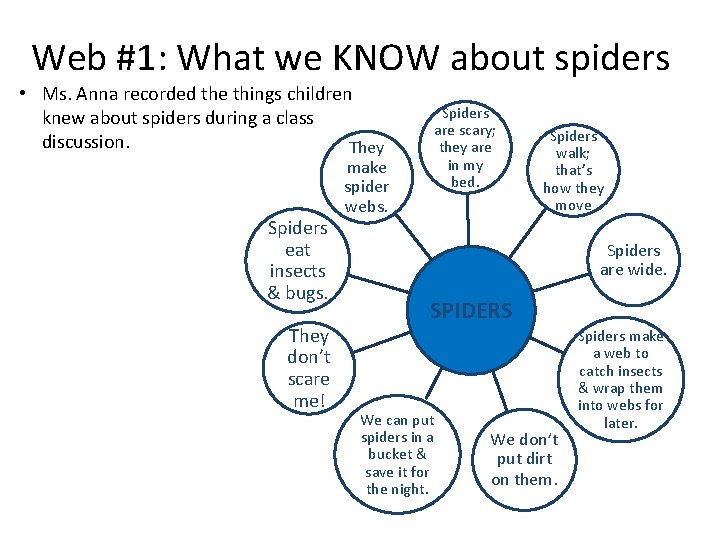 Web #1: What we KNOW about spiders

• Ms. Anna recorded the things children knew about spiders during a class discussion.

SPIDERS

Spiders are scary; they are in my bed.

Spiders walk; that's how they move

Spiders are wide.

Spiders make a web to catch insects & wrap them into webs for later.

We don't put dirt on them.

We can put spiders in a bucket & save it for the night.

They don't scare me!

Spiders eat insects & bugs.

They make spider webs.